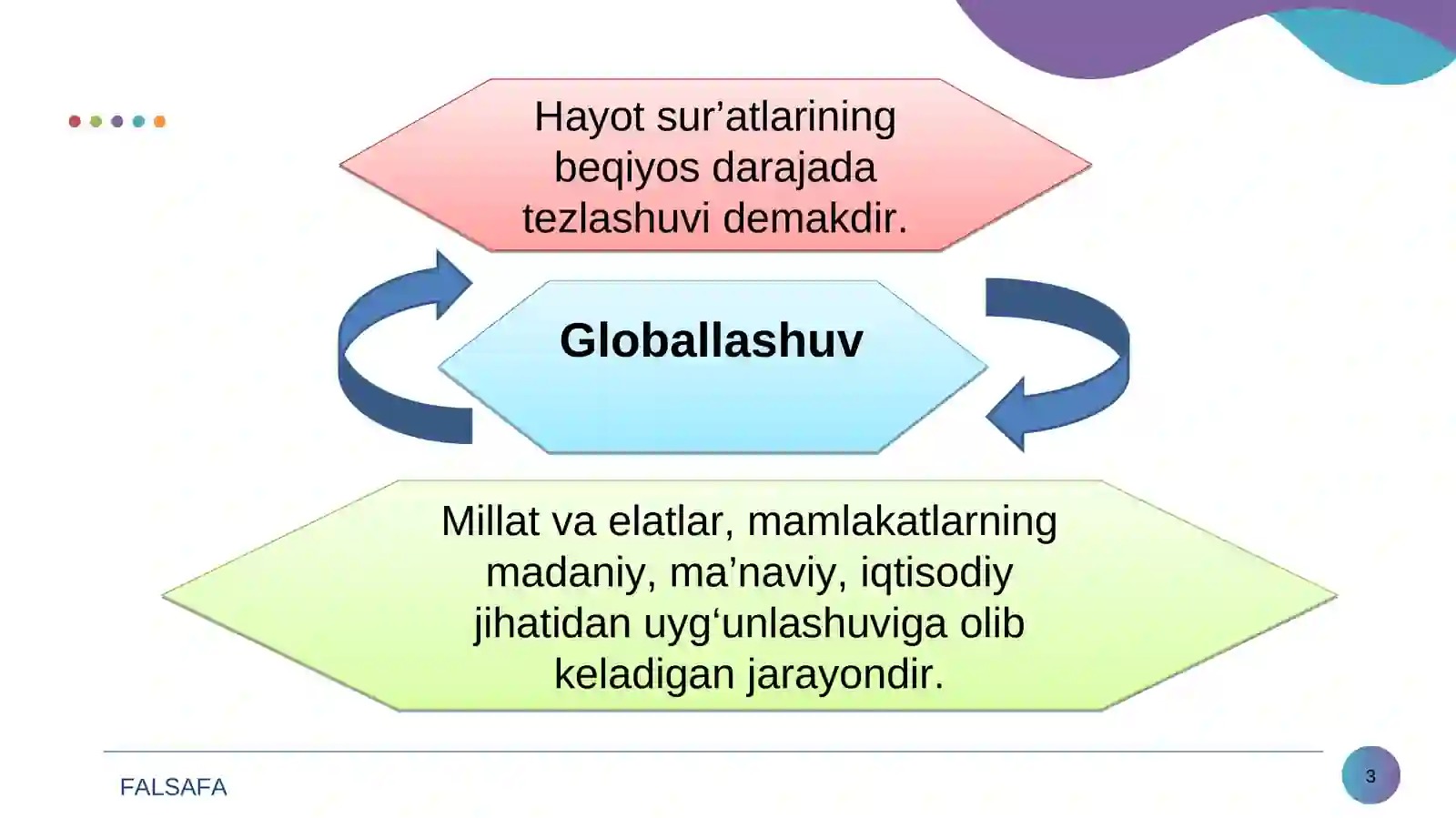 Hayot sur'atlarining beqiyos darajada tezlashuvi demakdir.

Globallashuv

Millat va elatlar, mamlakatlarning madaniy, ma'naviy, iqtisodiy jihatidan uyg'unlashuviga olib keladigan jarayondir.

FALSAFA

3